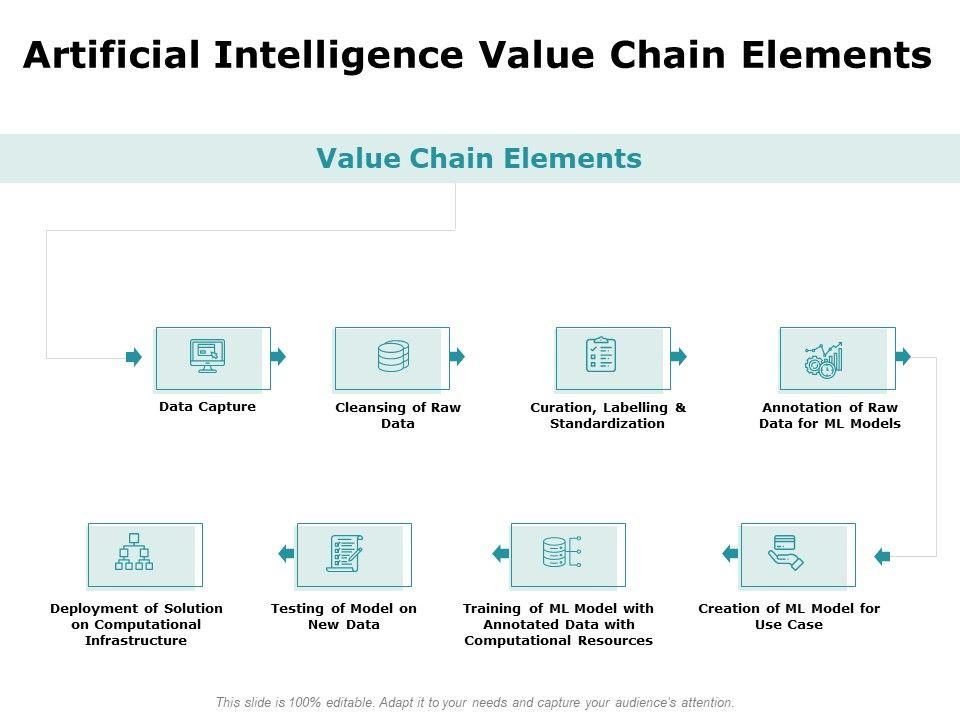 Artificial Intelligence Value Chain Elements

Value Chain Elements

Data Capture

Cleansing of Raw Data

Curation, Labelling & Standardization

Annotation of Raw Data for ML Models

Creation of ML Model for Use Case

Training of ML Model with Annotated Data with Computational Resources

Testing of Model on New Data

Deployment of Solution on Computational Infrastructure

This slide is 100% editable. Adapt it to your needs and capture your audience's attention.